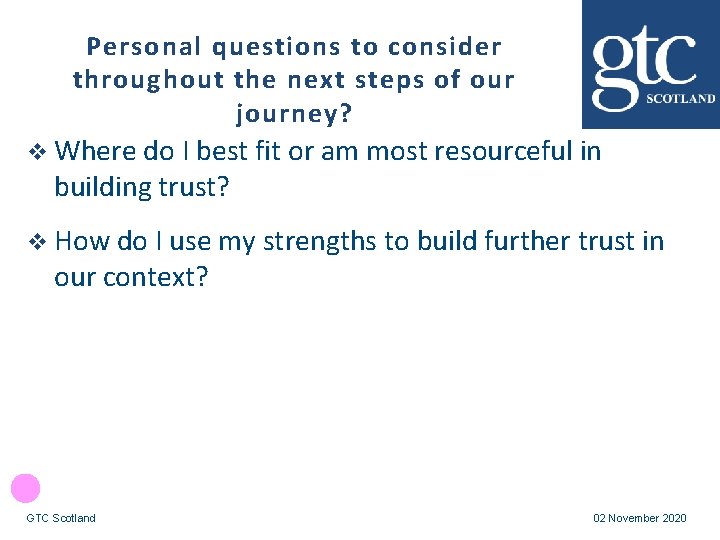 Personal questions to consider throughout the next steps of our journey?

gtc
SCOTLAND

❖ Where do I best fit or am most resourceful in building trust?

❖ How do I use my strengths to build further trust in our context?

GTC Scotland

02 November 2020